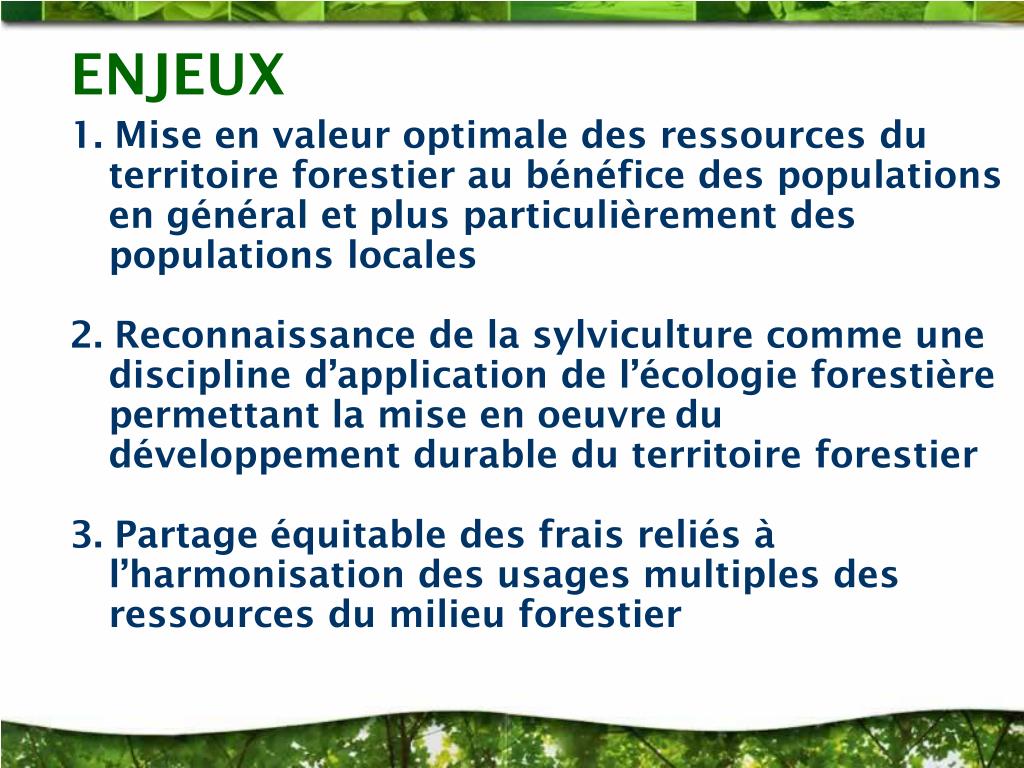 ENJEUX

1. Mise en valeur optimale des ressources du territoire forestier au bénéfice des populations en général et plus particulièrement des populations locales

2. Reconnaissance de la sylviculture comme une discipline d’application de l’écologie forestière permettant la mise en oeuvre du développement durable du territoire forestier

3. Partage équitable des frais reliés à l’harmonisation des usages multiples des ressources du milieu forestier